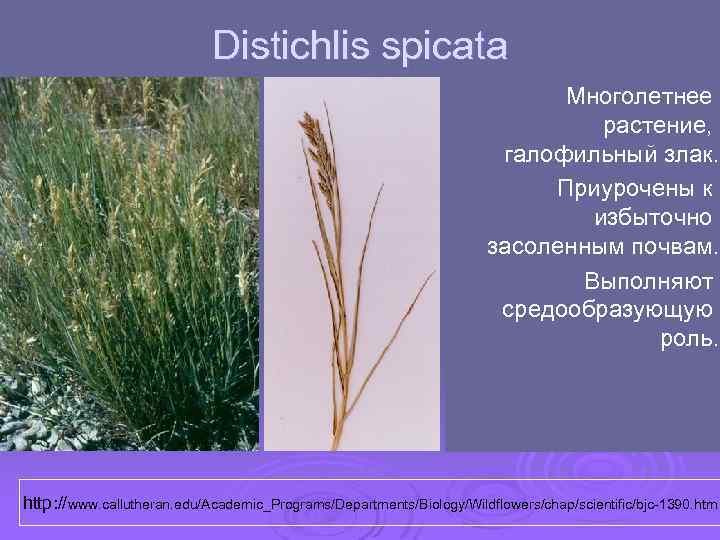 Distichlis spicata

Многолетнее растение, галофильный злак.

Приурочены к избыточно засоленным почвам.

Выполняют средообразующую роль.

http://www.callutheran.edu/Academic_Programs/Departments/Biology/Wildflowers/chap/scientific/bjc-1390.htm